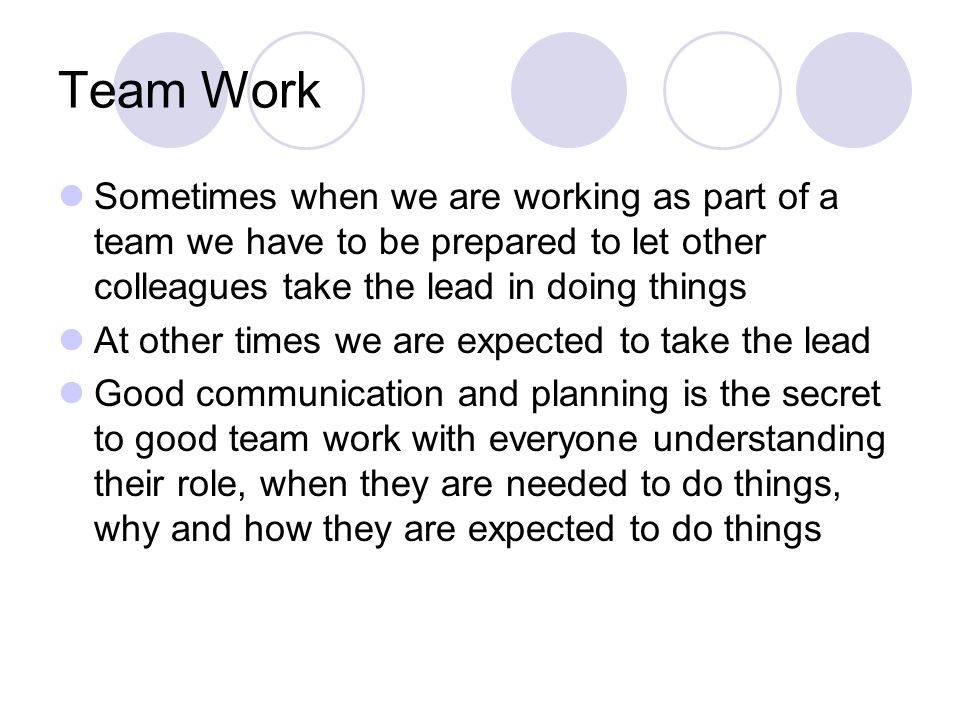 Team Work

- Sometimes when we are working as part of a team we have to be prepared to let other colleagues take the lead in doing things
- At other times we are expected to take the lead
- Good communication and planning is the secret to good team work with everyone understanding their role, when they are needed to do things, why and how they are expected to do things